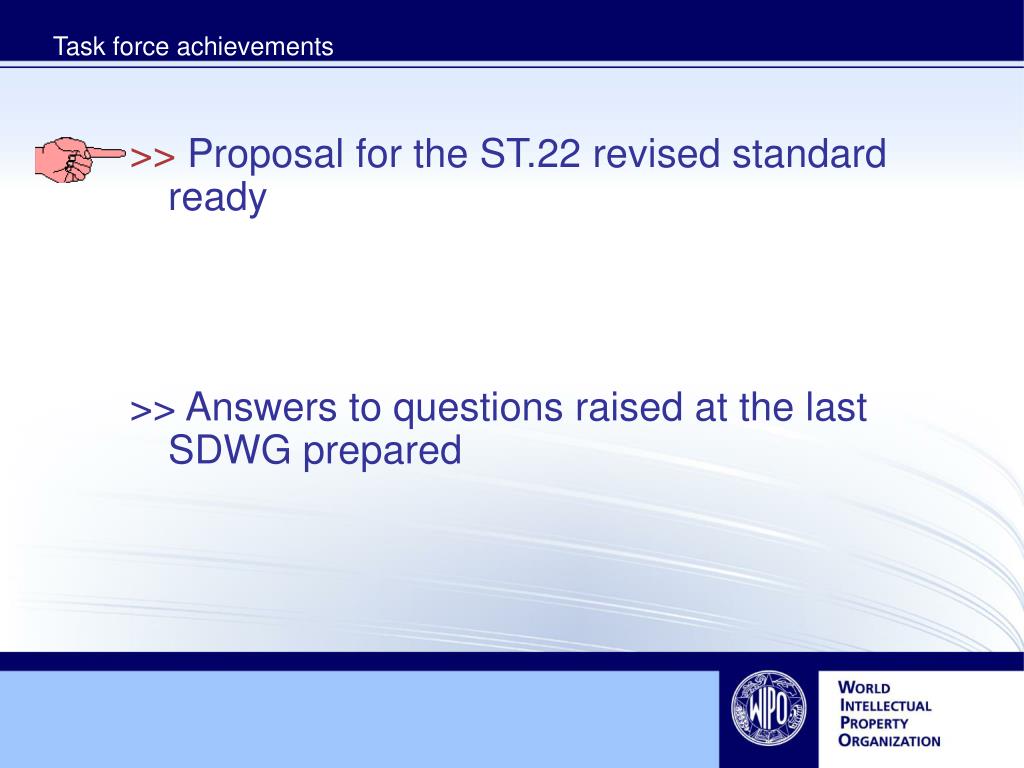 Task force achievements

>> Proposal for the ST.22 revised standard ready

>> Answers to questions raised at the last SDWG prepared

WIPO

WORLD INTELLECTUAL PROPERTY ORGANIZATION